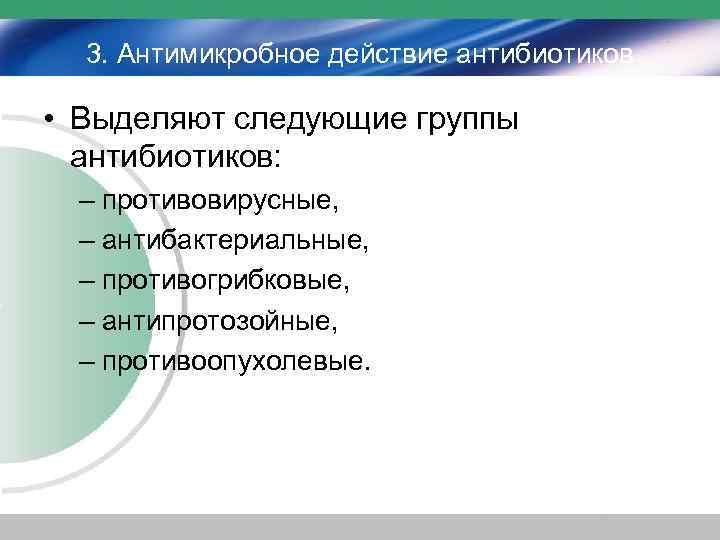 3. Антимикробное действие антибиотиков

• Выделяют следующие группы антибиотиков:
– противовирусные,
– антибактериальные,
– противогрибковые,
– антипротозойные,
– противоопухолевые.